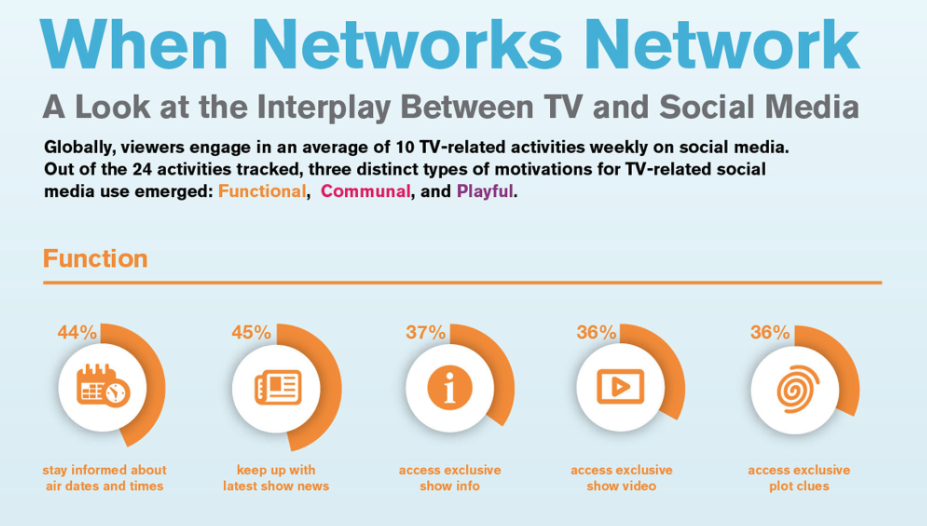 When Networks Network

A Look at the Interplay Between TV and Social Media

Globally, viewers engage in an average of 10 TV-related activities weekly on social media. Out of the 24 activities tracked, three distinct types of motivations for TV-related social media use emerged: Functional, Communal, and Playful.

Function

44%
stay informed about air dates and times

45%
keep up with latest show news

37%
access exclusive show info

36%
access exclusive show video

36%
access exclusive plot clues